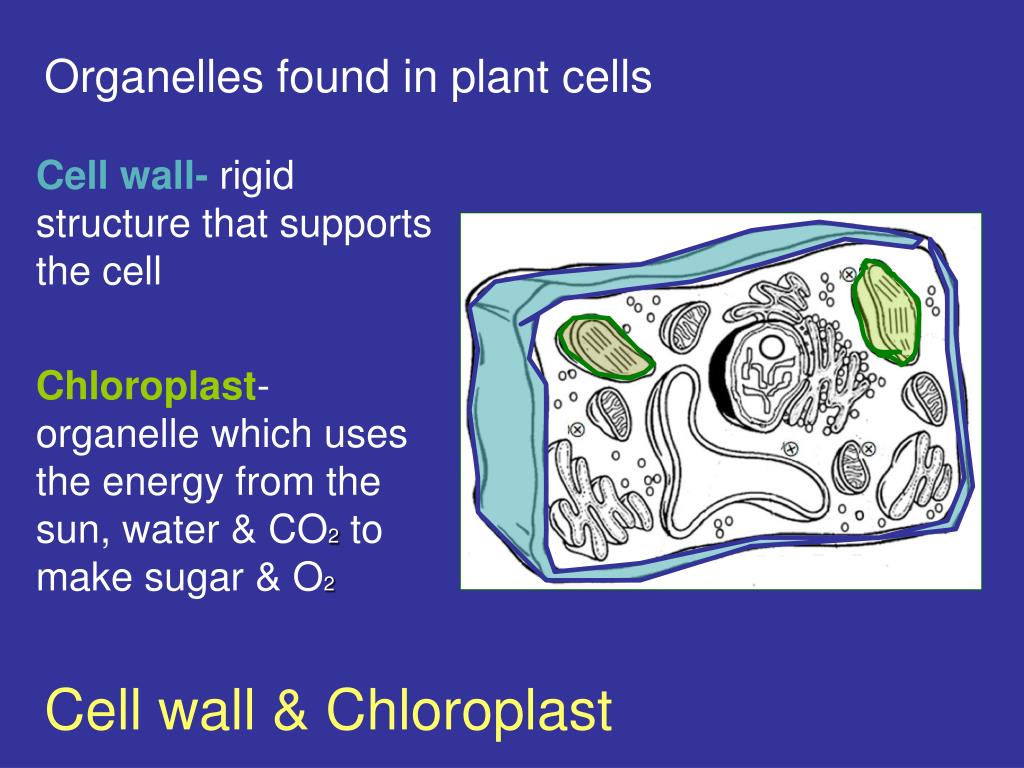 Organelles found in plant cells

Cell wall- rigid structure that supports the cell

Chloroplast- organelle which uses the energy from the sun, water & $CO_2$ to make sugar & $O_2$

Cell wall & Chloroplast